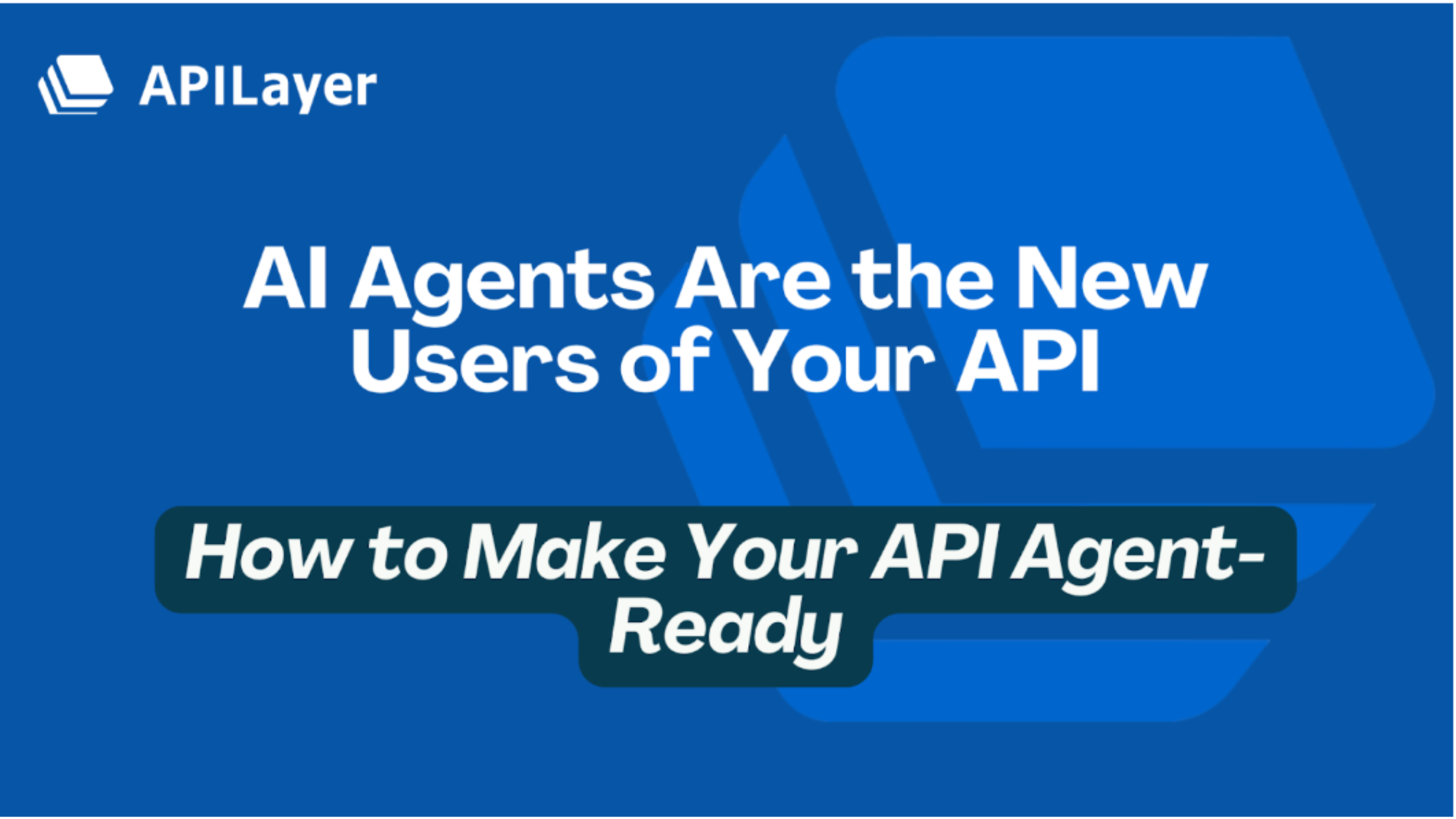 APILayer

AI Agents Are the New Users of Your API

How to Make Your API Agent-Ready